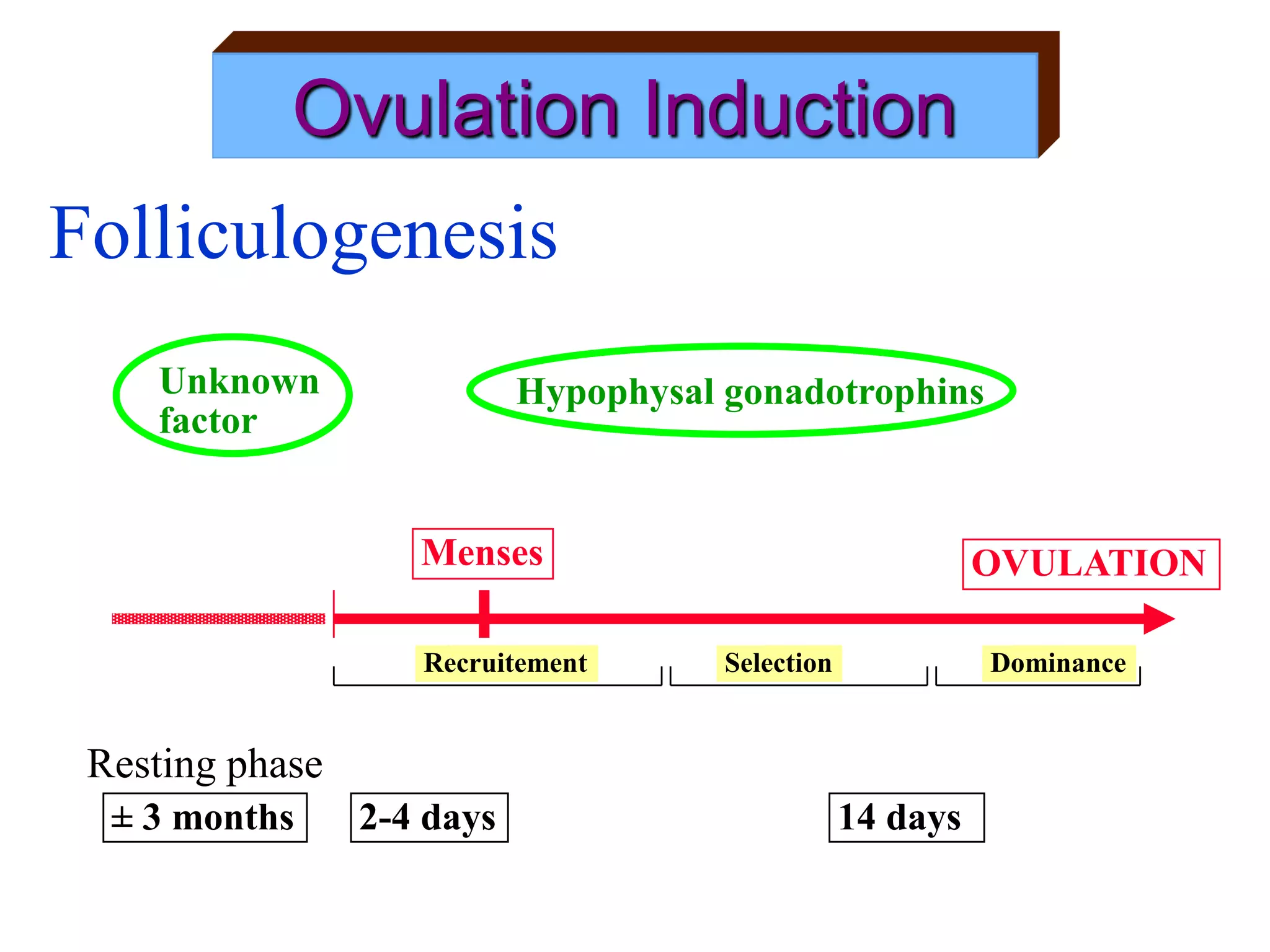 Ovulation Induction

Folliculogenesis

Unknown factor

Hypophysal gonadotrophins

Menses

OVULATION

Recruitement

Selection

Dominance

Resting phase

± 3 months

2-4 days

14 days